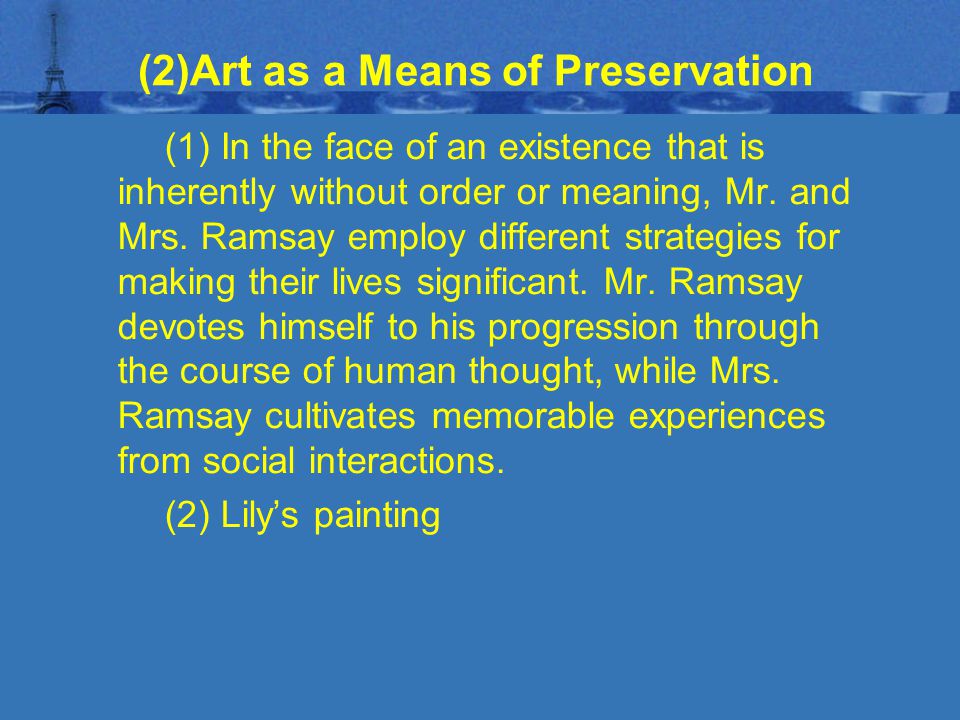 (2)Art as a Means of Preservation

(1) In the face of an existence that is inherently without order or meaning, Mr. and Mrs. Ramsay employ different strategies for making their lives significant. Mr. Ramsay devotes himself to his progression through the course of human thought, while Mrs. Ramsay cultivates memorable experiences from social interactions.

(2) Lily’s painting